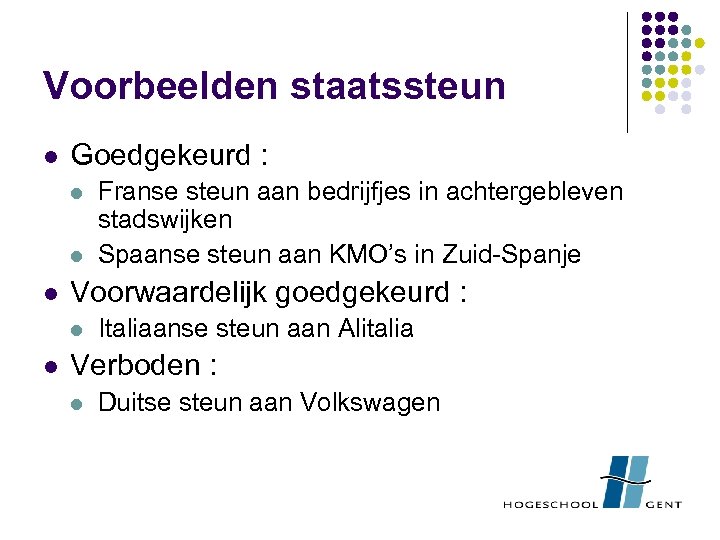 Voorbeelden staatssteun

- Goedgekeurd :
  - Franse steun aan bedrijfjes in achtergebleven stadswijken
  - Spaanse steun aan KMO's in Zuid-Spanje
- Voorwaardelijk goedgekeurd :
  - Italiaanse steun aan Alitalia
- Verboden :
  - Duitse steun aan Volkswagen

HOGESCHOOL GENT